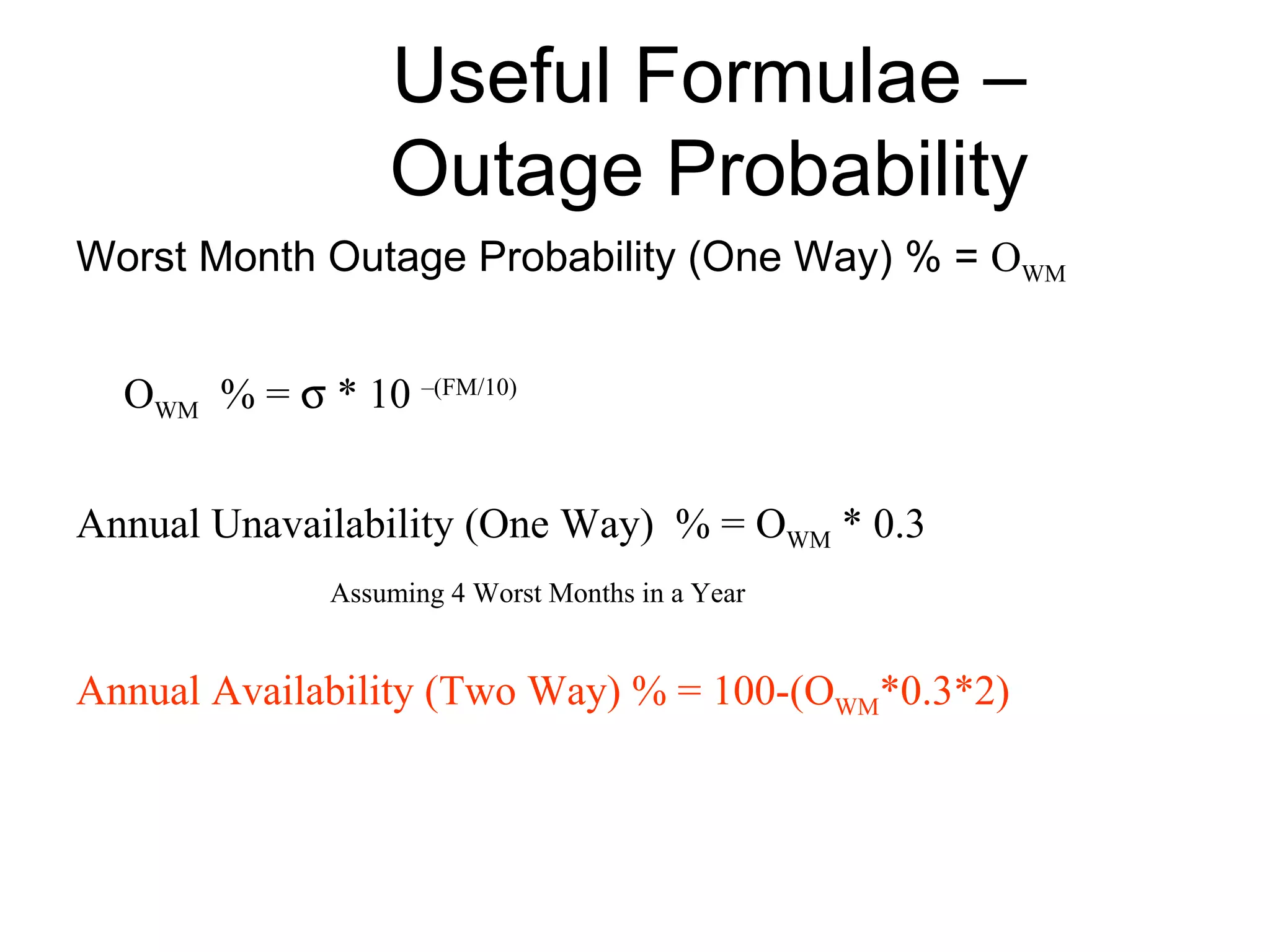 Useful Formulae – Outage Probability

Worst Month Outage Probability (One Way) % = $O_{WM}$

$O_{WM}$ % = $\sigma * 10^{-(FM/10)}$

Annual Unavailability (One Way) % = $O_{WM} * 0.3$

Assuming 4 Worst Months in a Year

Annual Availability (Two Way) % = $100-(O_{WM}*0.3*2)$